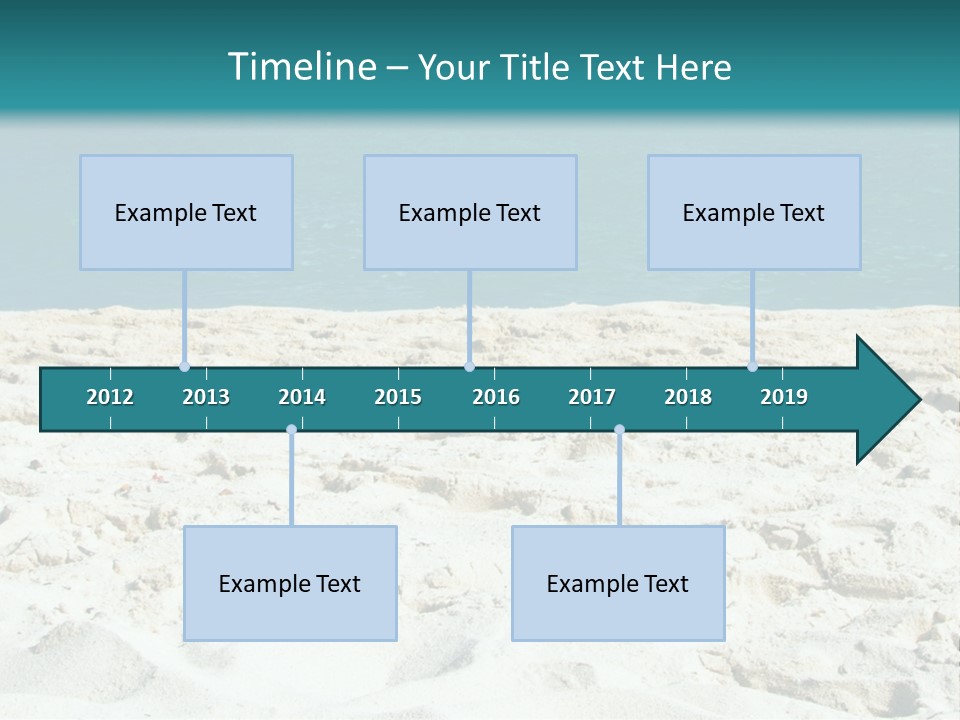 Timeline – Your Title Text Here

Example Text

Example Text

Example Text

2012 2013 2014 2015 2016 2017 2018 2019

Example Text

Example Text